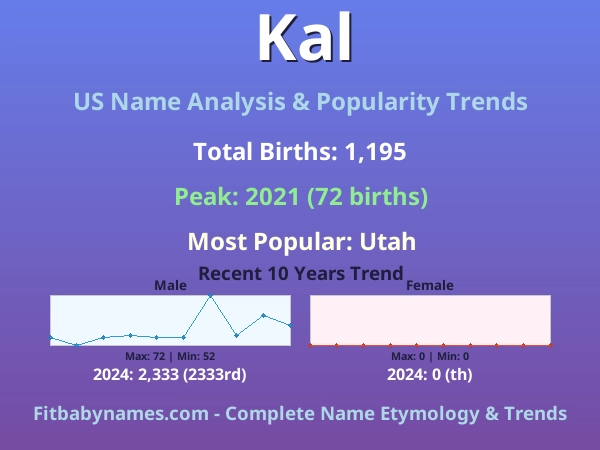 Kal

US Name Analysis & Popularity Trends

Total Births: 1,195

Peak: 2021 (72 births)

Most Popular: Utah

Recent 10 Years Trend

Male

Max: 72 | Min: 52

2024: 2,333 (2333rd)

Female

Max: 0 | Min: 0

2024: 0 (th)

Fitbabynames.com - Complete Name Etymology & Trends